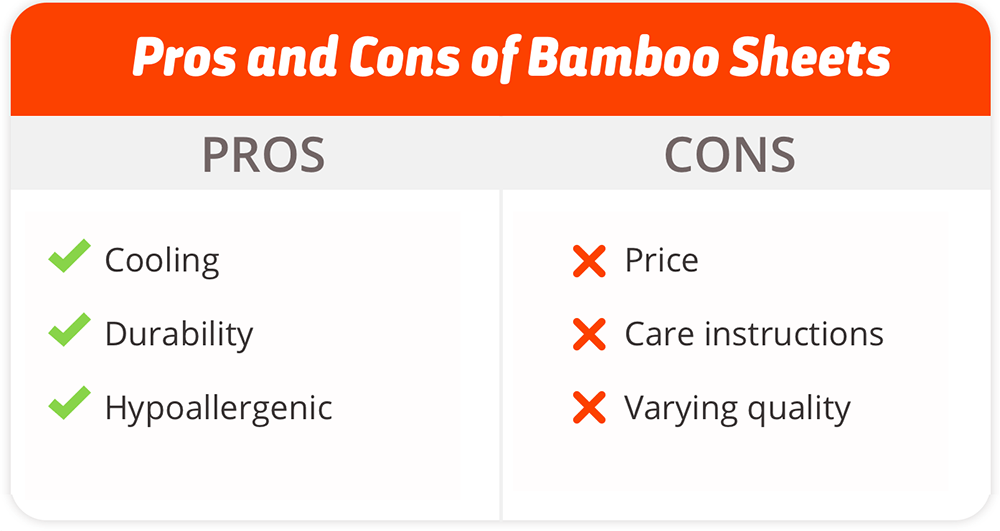 Pros and Cons of Bamboo Sheets

| PROS | CONS |
|---|---|
| Cooling | Price |
| Durability | Care instructions |
| Hypoallergenic | Varying quality |